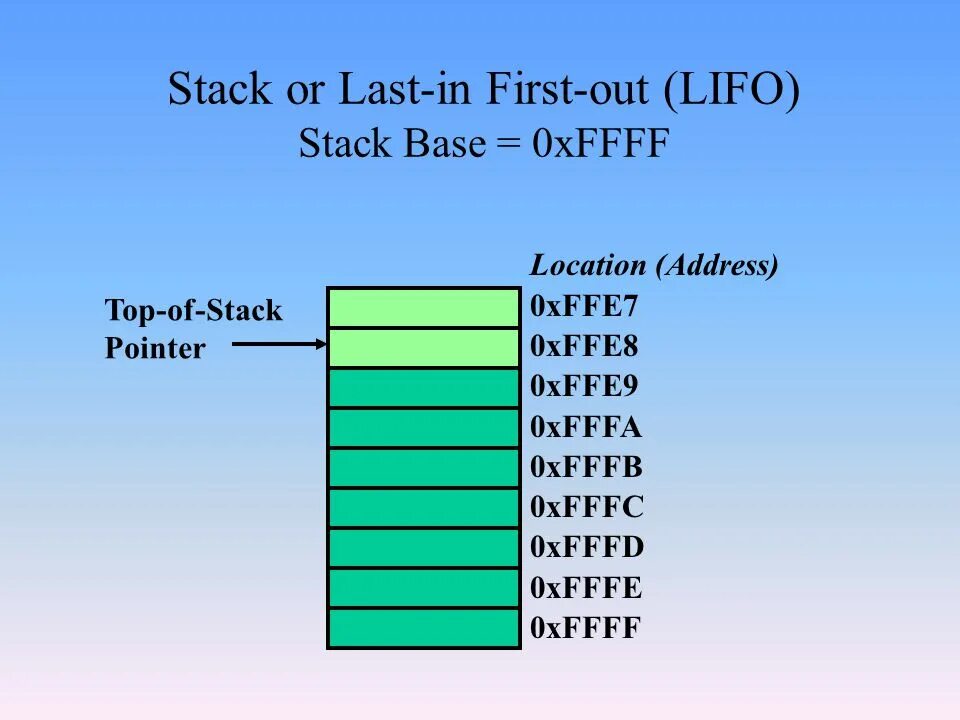 Stack or Last-in First-out (LIFO)
Stack Base = 0xFFFF

Top-of-Stack Pointer

Location (Address)
0xFFE7
0xFFE8
0xFFE9
0xFFFA
0xFFFB
0xFFFC
0xFFFD
0xFFFE
0xFFFF